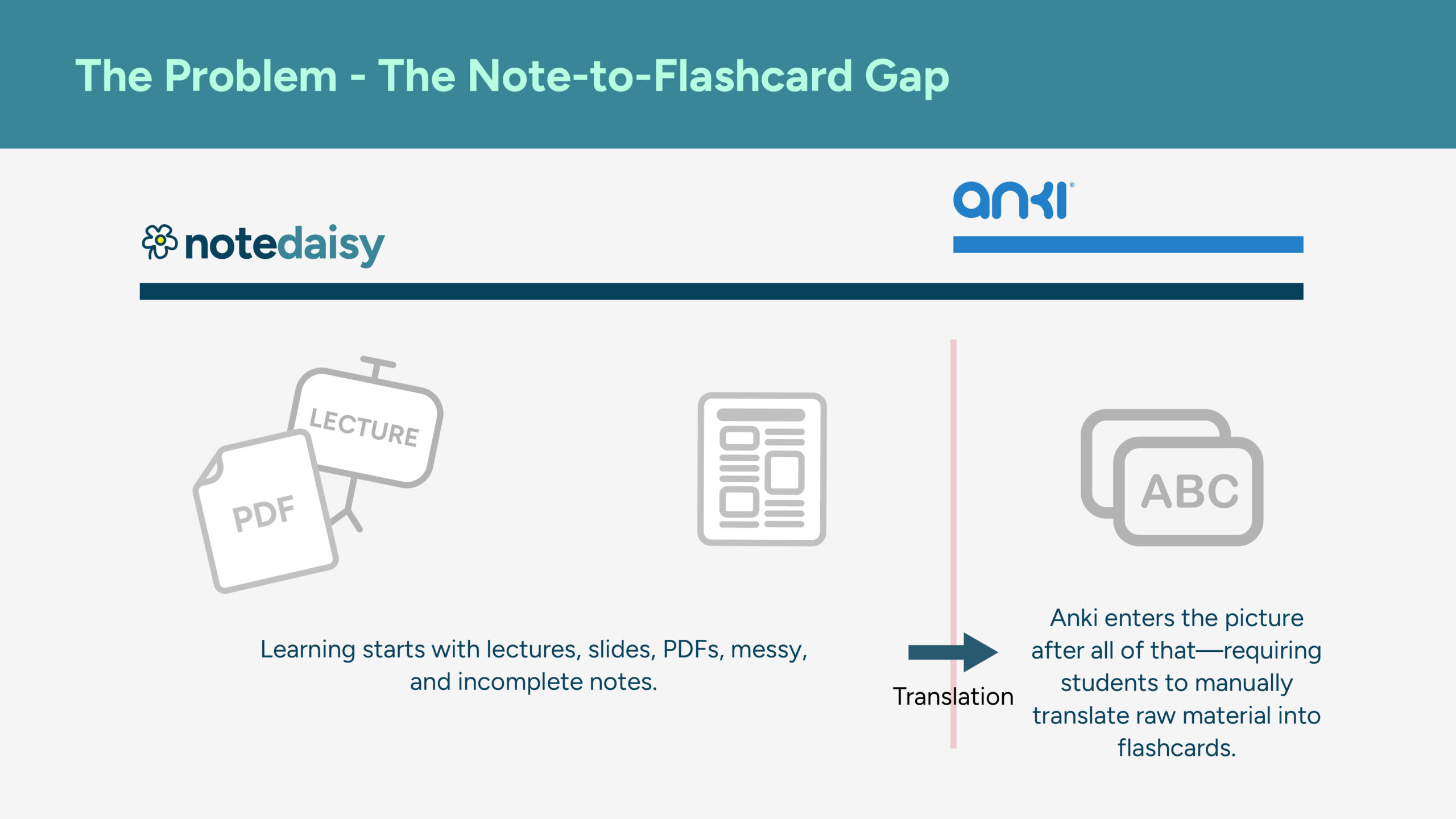 The Problem - The Note-to-Flashcard Gap

anki

notedaisy

LECTURE

PDF

ABC

Learning starts with lectures, slides, PDFs, messy, and incomplete notes.

Translation

Anki enters the picture after all of that—requiring students to manually translate raw material into flashcards.